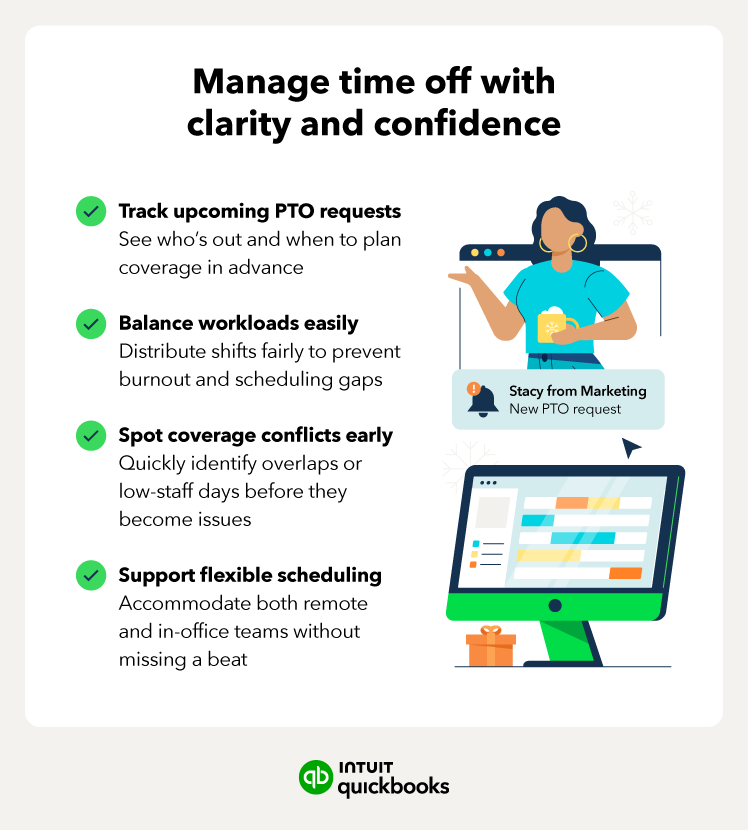 Manage time off with clarity and confidence

Track upcoming PTO requests
See who's out and when to plan coverage in advance

Balance workloads easily
Distribute shifts fairly to prevent burnout and scheduling gaps

Spot coverage conflicts early
Quickly identify overlaps or low-staff days before they become issues

Support flexible scheduling
Accommodate both remote and in-office teams without missing a beat

Stacy from Marketing
New PTO request

INTUIT quickbooks